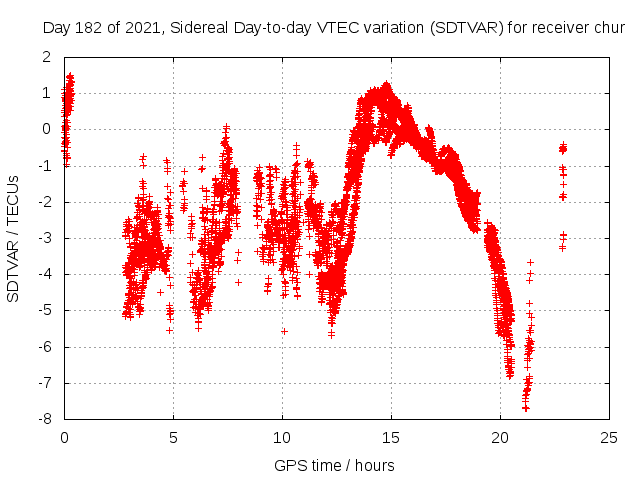 Day 182 of 2021, Sidereal Day-to-day VTEC variation (SDTVAR) for receiver chur

SDTVAR / TECUs

2
1
0
-1
-2
-3
-4
-5
-6
-7
-8

0
5
10
15
20
25

GPS time / hours